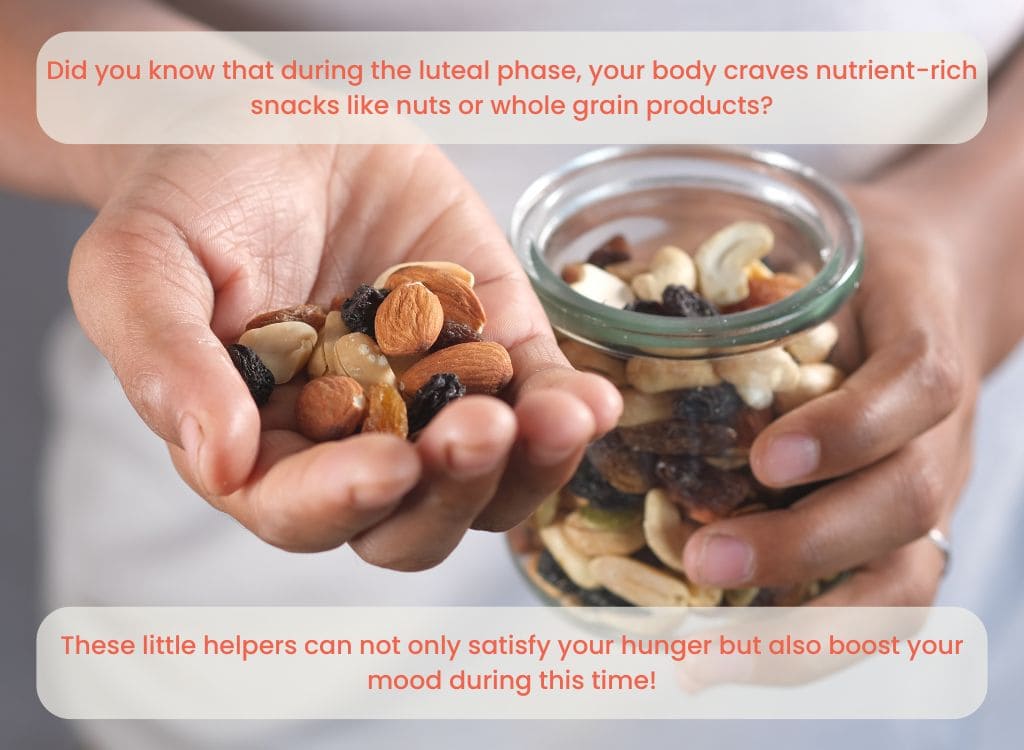 Did you know that during the luteal phase, your body craves nutrient-rich snacks like nuts or whole grain products?

These little helpers can not only satisfy your hunger but also boost your mood during this time!